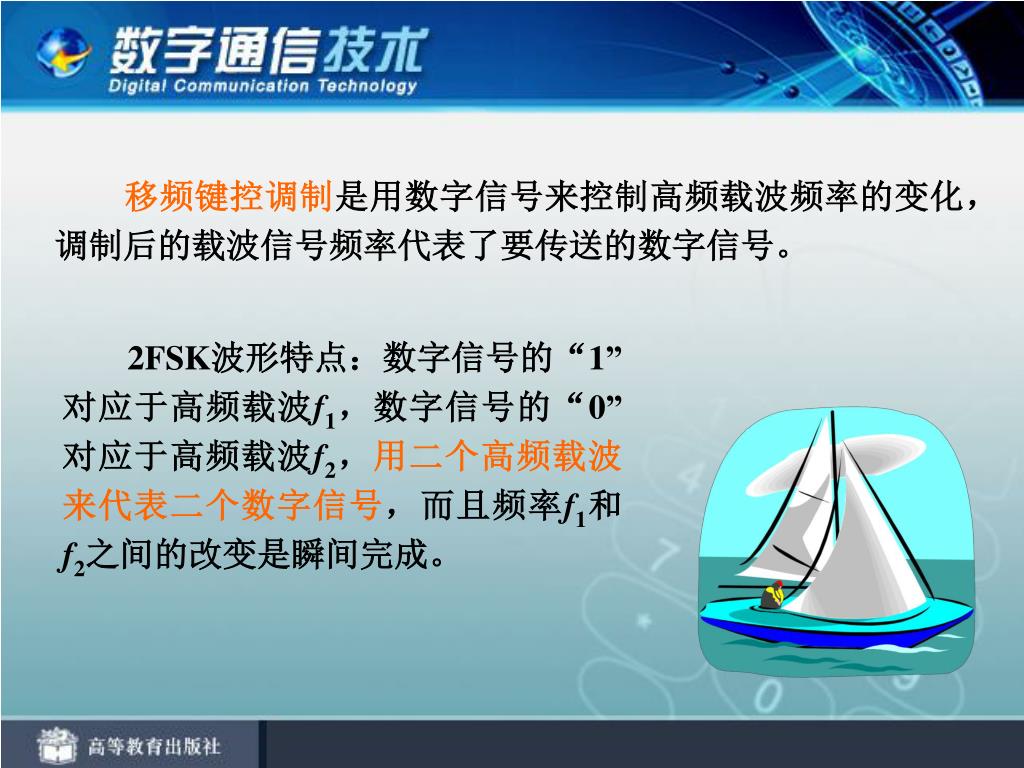 数字通信技术
Digital Communication Technology

移频键控调制是用数字信号来控制高频载波频率的变化，调制后的载波信号频率代表了要传送的数字信号。

2FSK波形特点：数字信号的“1”对应于高频载波$f_1$，数字信号的“0”对应于高频载波$f_2$，用二个高频载波来代表二个数字信号，而且频率$f_1$和$f_2$之间的改变是瞬间完成。

高等教育出版社